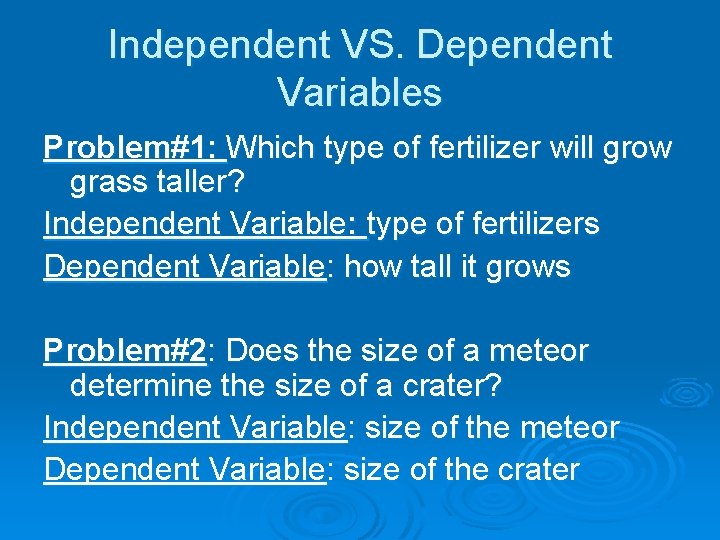 Independent VS. Dependent Variables

Problem#1: Which type of fertilizer will grow grass taller?

Independent Variable: type of fertilizers

Dependent Variable: how tall it grows

Problem#2: Does the size of a meteor determine the size of a crater?

Independent Variable: size of the meteor

Dependent Variable: size of the crater